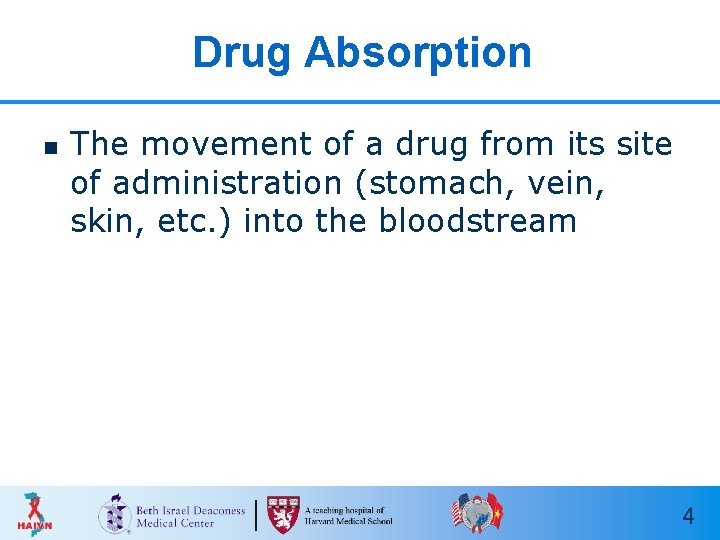 Drug Absorption

The movement of a drug from its site of administration (stomach, vein, skin, etc.) into the bloodstream

HAIVN

Beth Israel Deaconess Medical Center

A teaching hospital of Harvard Medical School

4